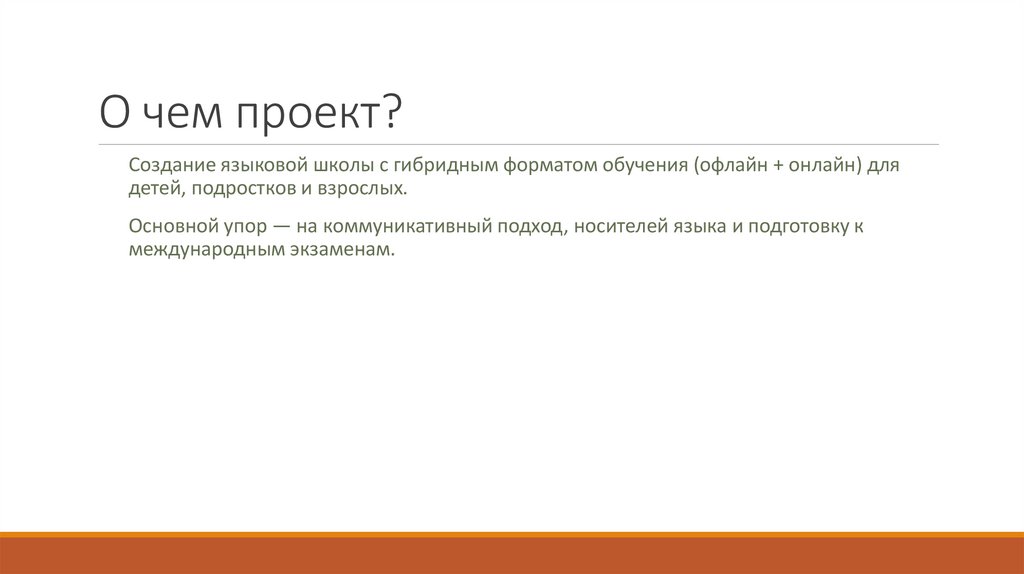 О чем проект?

Создание языковой школы с гибридным форматом обучения (офлайн + онлайн) для детей, подростков и взрослых.

Основной упор — на коммуникативный подход, носителей языка и подготовку к международным экзаменам.